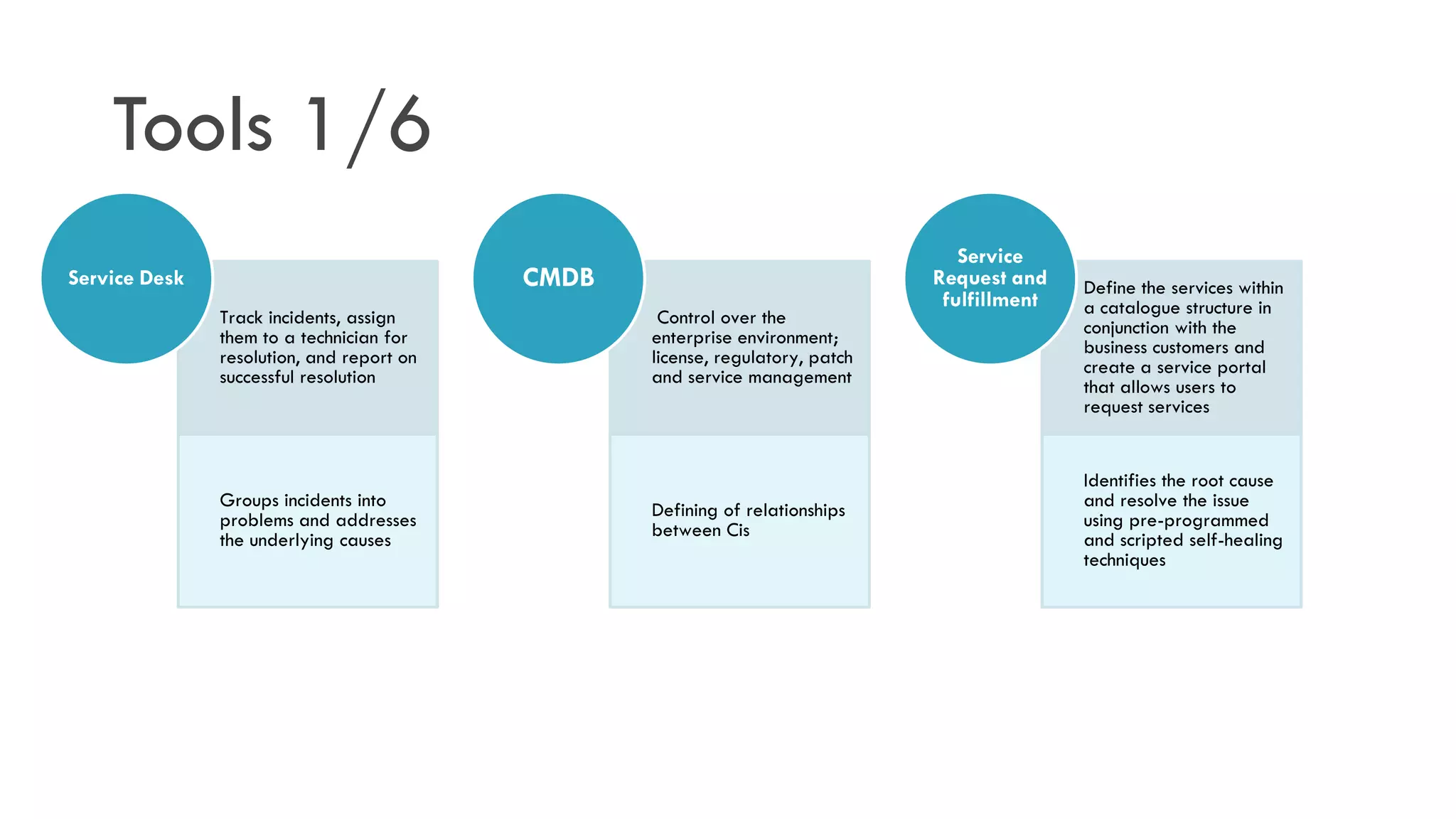 Tools 1/6

Service Desk

Track incidents, assign them to a technician for resolution, and report on successful resolution

Groups incidents into problems and addresses the underlying causes

CMDB

Control over the enterprise environment; license, regulatory, patch and service management

Defining of relationships between Cis

Service Request and fulfillment

Define the services within a catalogue structure in conjunction with the business customers and create a service portal that allows users to request services

Identifies the root cause and resolve the issue using pre-programmed and scripted self-healing techniques